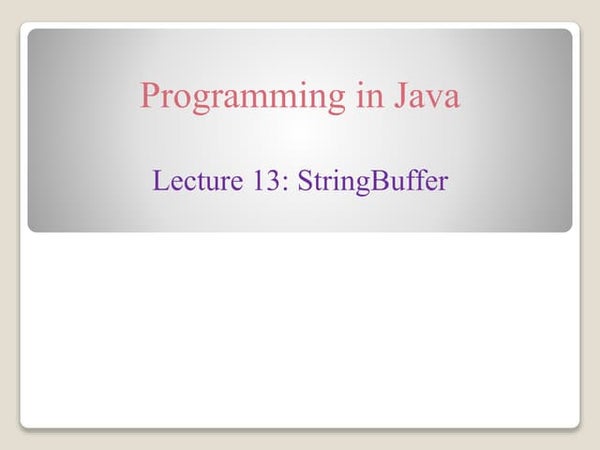 Programming in Java

Lecture 13: StringBuffer